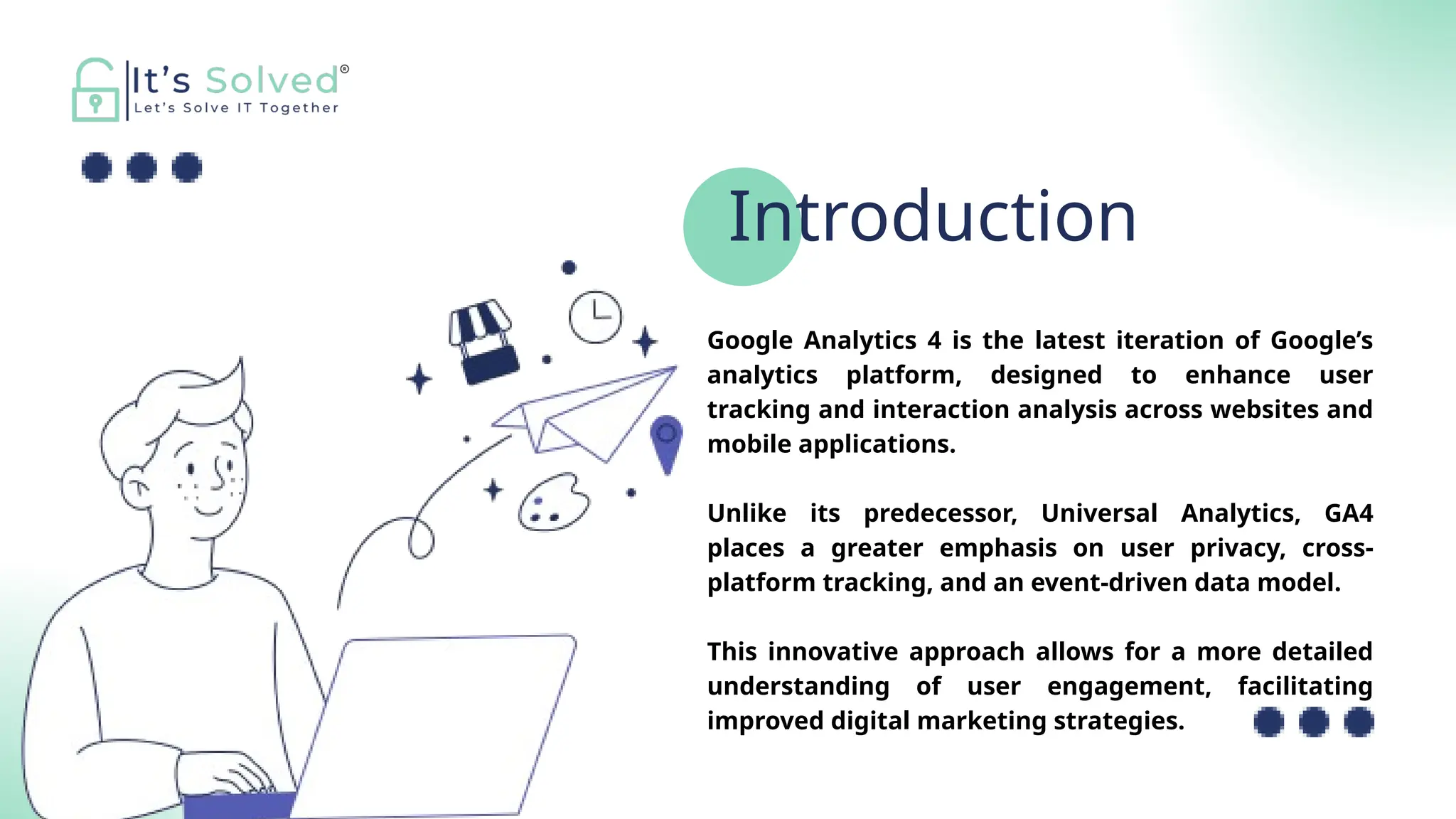 It's Solved®
Let's Solve IT Together

Introduction

Google Analytics 4 is the latest iteration of Google's analytics platform, designed to enhance user tracking and interaction analysis across websites and mobile applications.

Unlike its predecessor, Universal Analytics, GA4 places a greater emphasis on user privacy, cross-platform tracking, and an event-driven data model.

This innovative approach allows for a more detailed understanding of user engagement, facilitating improved digital marketing strategies.